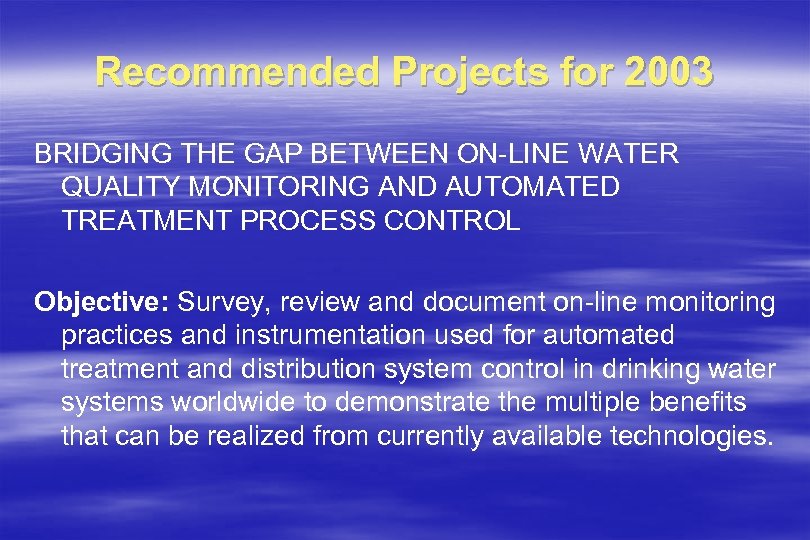 Recommended Projects for 2003

BRIDGING THE GAP BETWEEN ON-LINE WATER QUALITY MONITORING AND AUTOMATED TREATMENT PROCESS CONTROL

Objective: Survey, review and document on-line monitoring practices and instrumentation used for automated treatment and distribution system control in drinking water systems worldwide to demonstrate the multiple benefits that can be realized from currently available technologies.